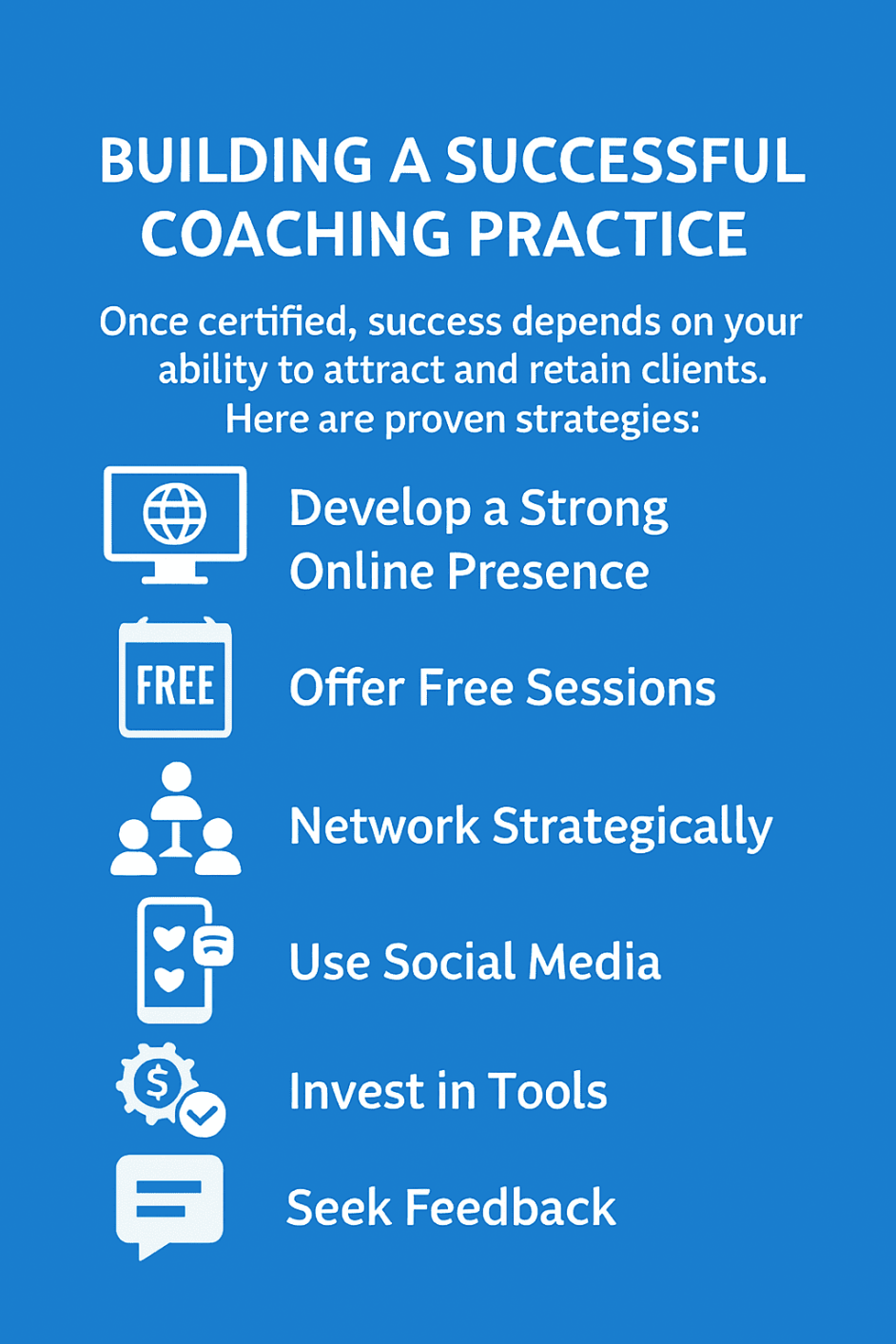 BUILDING A SUCCESSFUL COACHING PRACTICE

Once certified, success depends on your ability to attract and retain clients. Here are proven strategies:

Develop a Strong Online Presence

FREE

Offer Free Sessions

Network Strategically

Use Social Media

$

Invest in Tools

Seek Feedback